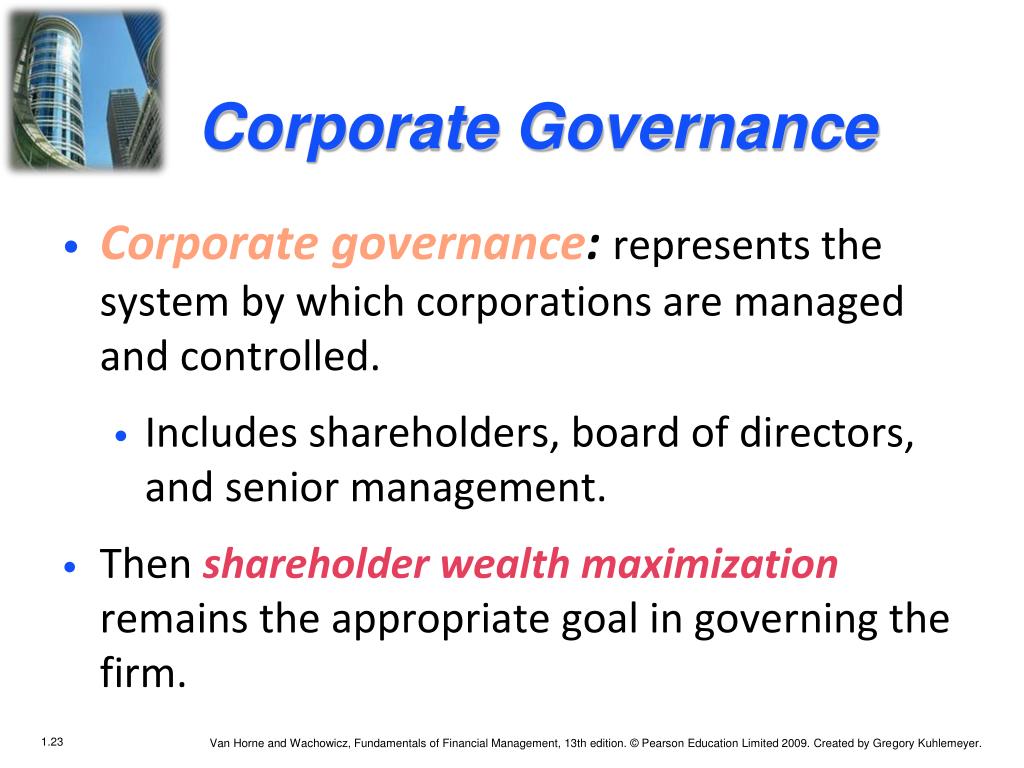 Corporate Governance

• Corporate governance: represents the system by which corporations are managed and controlled.

• Includes shareholders, board of directors, and senior management.

• Then shareholder wealth maximization remains the appropriate goal in governing the firm.

1.23

Van Horne and Wachowicz, Fundamentals of Financial Management, 13th edition. © Pearson Education Limited 2009. Created by Gregory Kuhlemeyer.